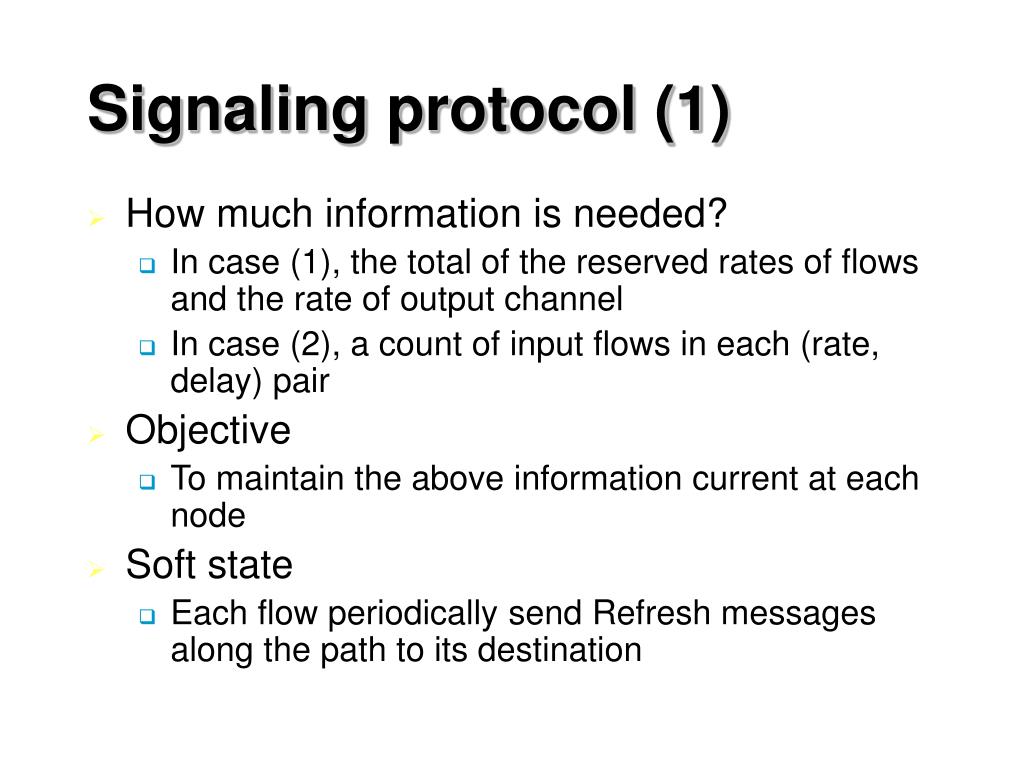 Signaling protocol (1)

How much information is needed?

In case (1), the total of the reserved rates of flows and the rate of output channel

In case (2), a count of input flows in each (rate, delay) pair

Objective

To maintain the above information current at each node

Soft state

Each flow periodically send Refresh messages along the path to its destination